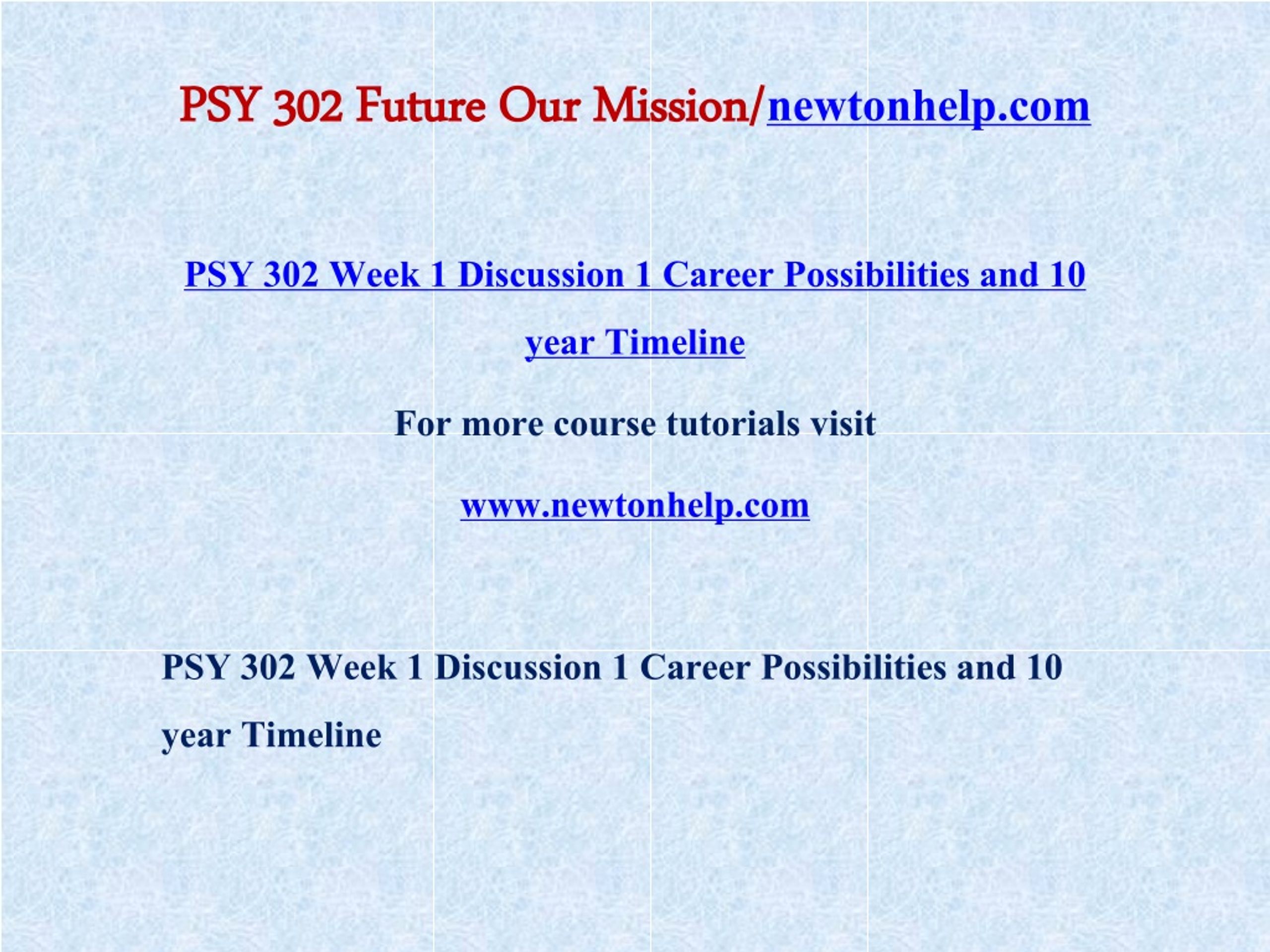 PSY 302 Future Our Mission/newtonhelp.com

PSY 302 Week 1 Discussion 1 Career Possibilities and 10 year Timeline

For more course tutorials visit

www.newtonhelp.com

PSY 302 Week 1 Discussion 1 Career Possibilities and 10 year Timeline